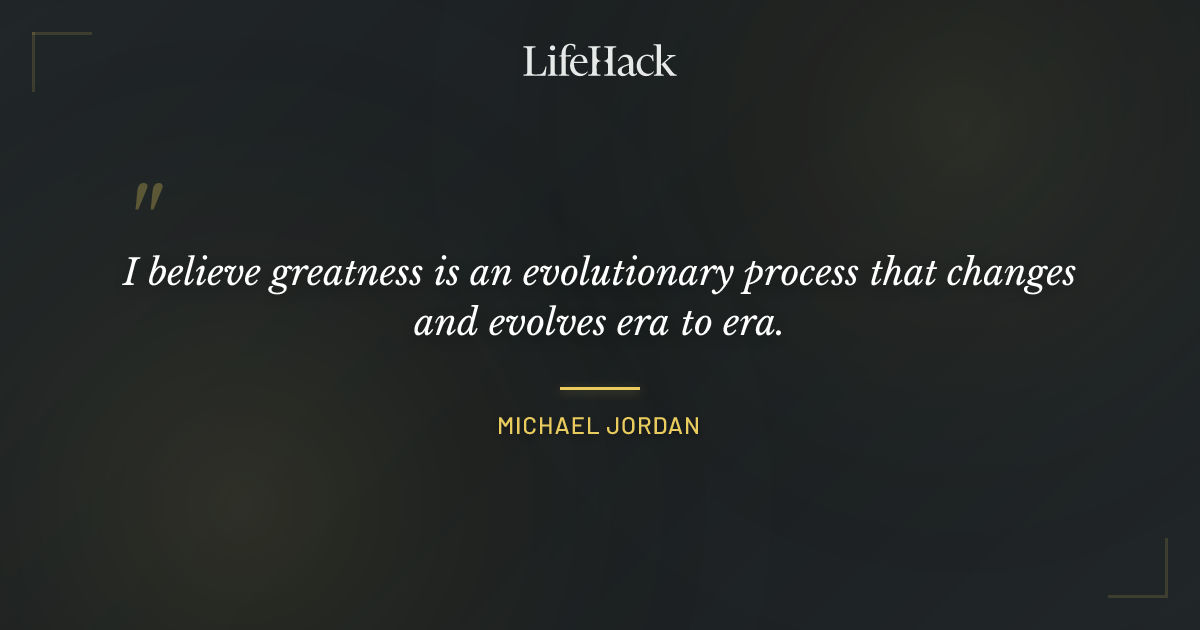 LifeHack

"

I believe greatness is an evolutionary process that changes and evolves era to era.

MICHAEL JORDAN